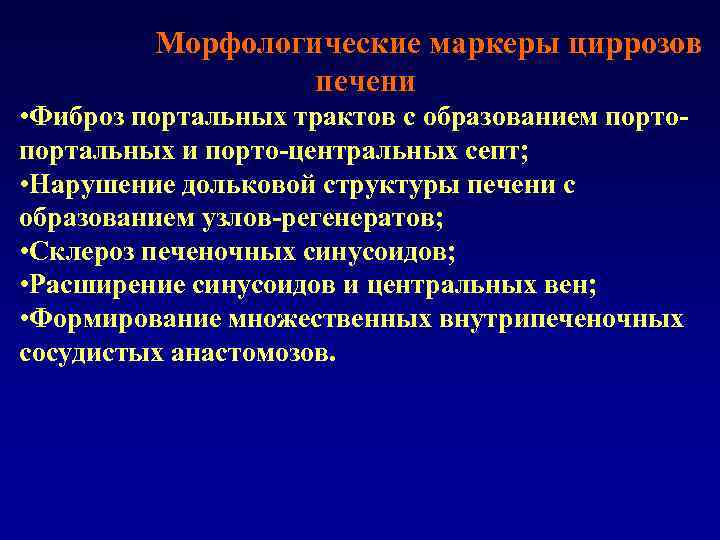 Морфологические маркеры циррозов печени

•Фиброз портальных трактов с образованием порто-портальных и порто-центральных септ;
•Нарушение дольковой структуры печени с образованием узлов-регенератов;
•Склероз печеночных синусоидов;
•Расширение синусоидов и центральных вен;
•Формирование множественных внутрипеченочных сосудистых анастомозов.